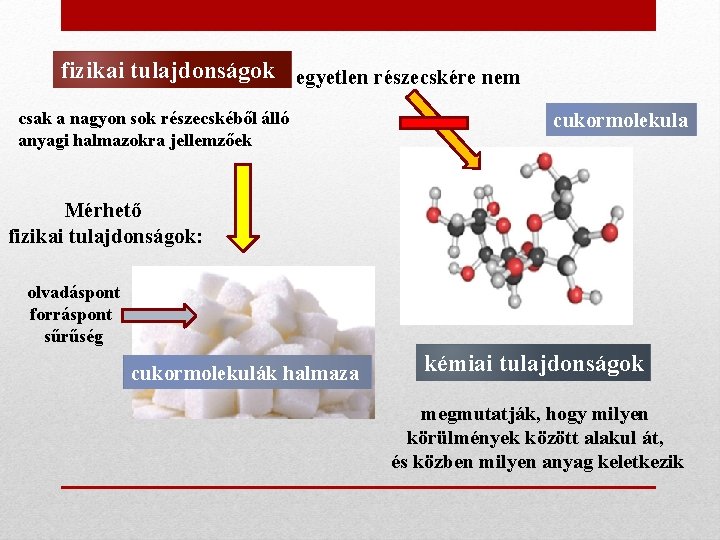 fizikai tulajdonságok

egyetlen részecskére nem

csak a nagyon sok részecskéből álló anyagi halmazokra jellemzőek

cukormolekula

Mérhető fizikai tulajdonságok:

olvadáspont
forráspont
sűrűség

cukormolekulák halmaza

kémiai tulajdonságok

megmutatják, hogy milyen körülmények között alakul át, és közben milyen anyag keletkezik